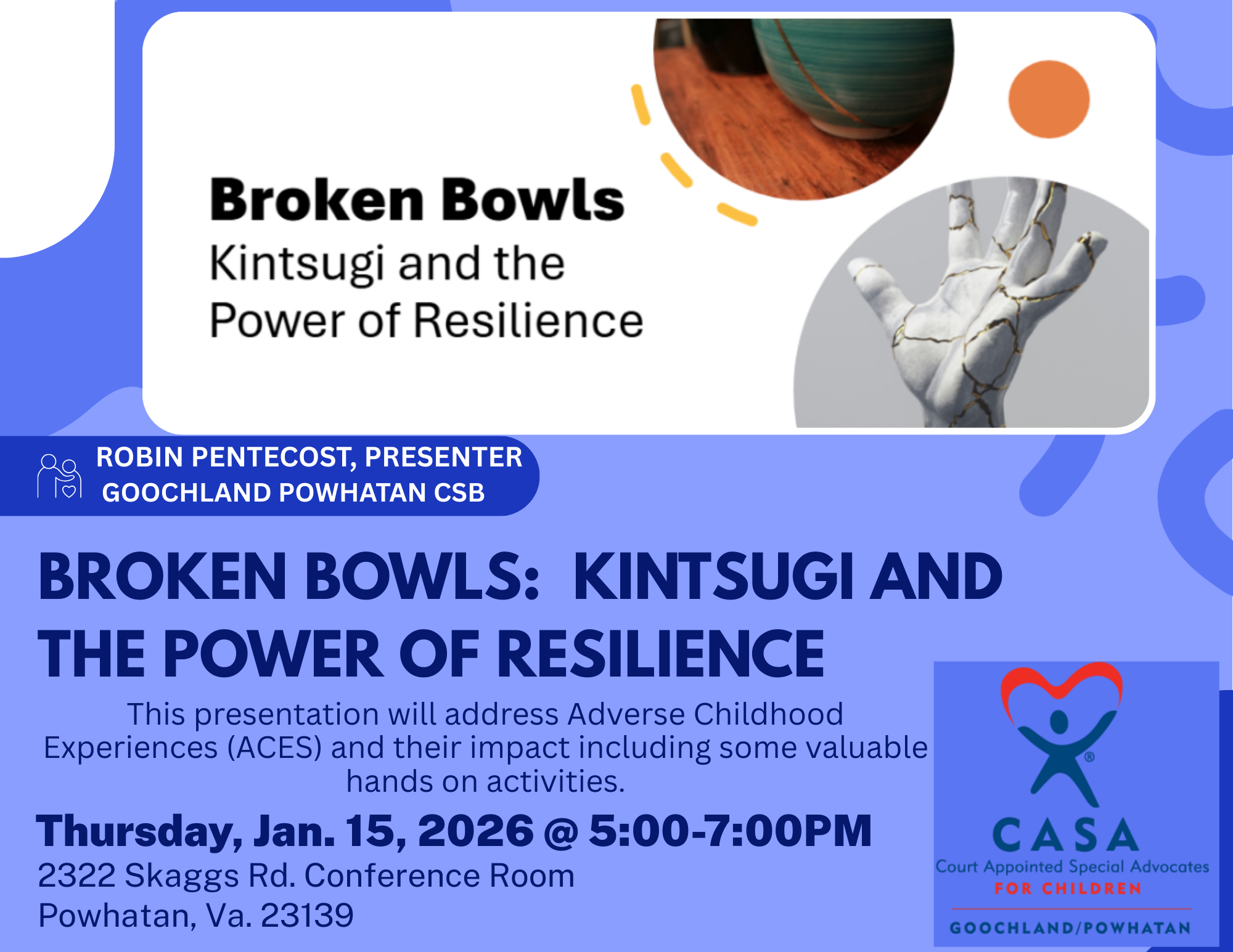 Broken Bowls
Kintsugi and the Power of Resilience

ROBIN PENTECOST, PRESENTER
GOOCHLAND POWHATAN CSB

BROKEN BOWLS: KINTSUGI AND THE POWER OF RESILIENCE

This presentation will address Adverse Childhood Experiences (ACES) and their impact including some valuable hands on activities.

Thursday, Jan. 15, 2026 @ 5:00-7:00PM
2322 Skaggs Rd. Conference Room
Powhatan, Va. 23139

CASA
Court Appointed Special Advocates
FOR CHILDREN
GOOCHLAND/POWHATAN